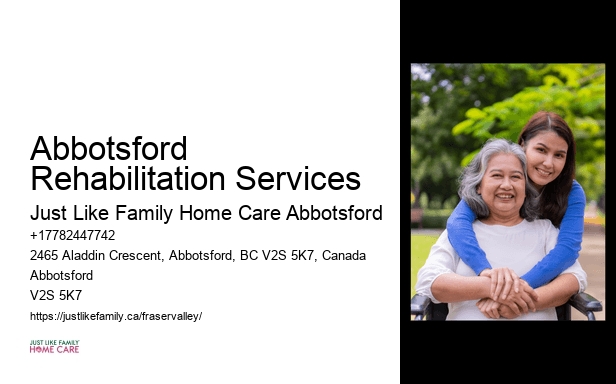 Abbotsford Rehabilitation Services

Just Like Family Home Care Abbotsford

+17782447742

2465 Aladdin Crescent, Abbotsford, BC V2S 5K7, Canada

Abbotsford

V2S 5K7

https://justlikefamily.ca/fraservalley/

JUST LIKE FAMILY
HOME CARE